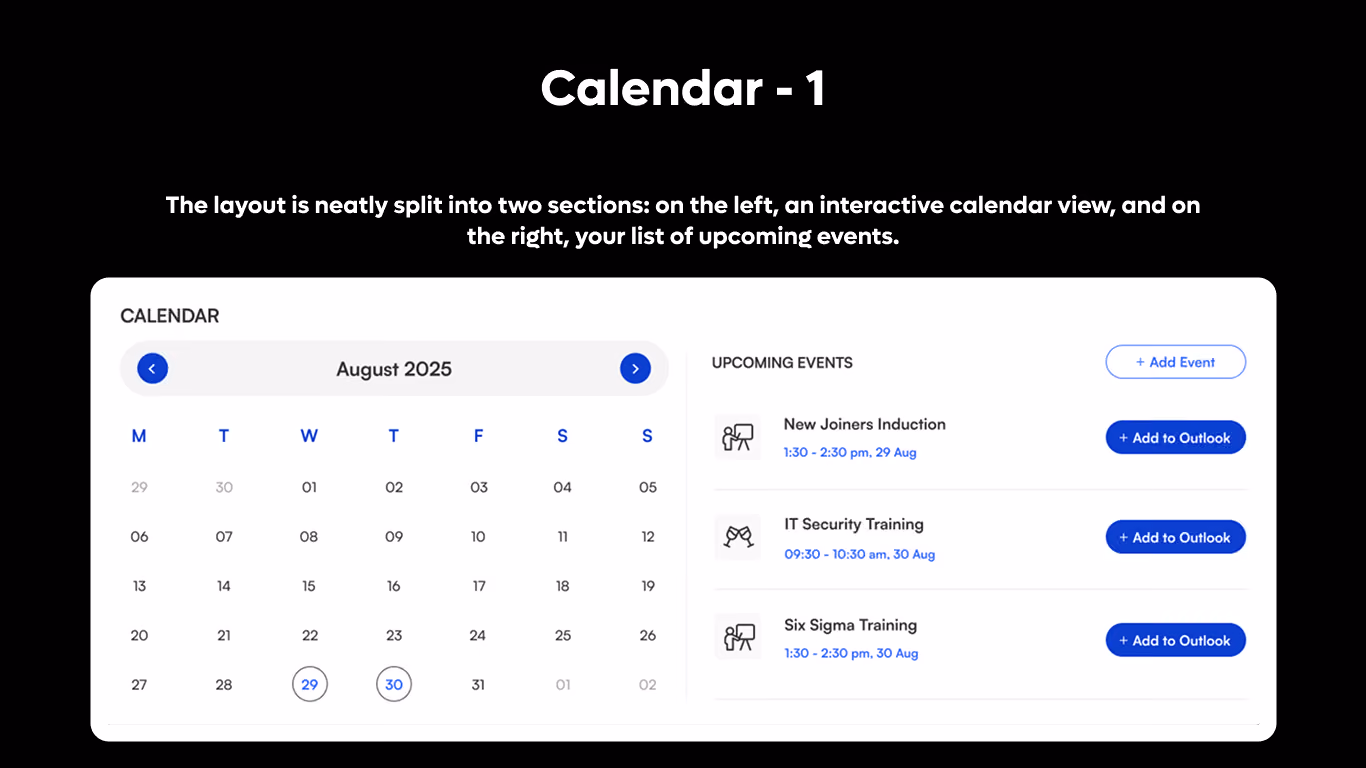 Calendar - 1

The layout is neatly split into two sections: on the left, an interactive calendar view, and on the right, your list of upcoming events.

CALENDAR

August 2025

| M | T | W | T | F | S | S |
|---|---|---|---|---|---|---|
| 29 | 30 | 01 | 02 | 03 | 04 | 05 |
| 06 | 07 | 08 | 09 | 10 | 11 | 12 |
| 13 | 14 | 15 | 16 | 17 | 18 | 19 |
| 20 | 21 | 22 | 23 | 24 | 25 | 26 |
| 27 | 28 | 29 | 30 | 31 | 01 | 02 |

UPCOMING EVENTS

+ Add Event

New Joiners Induction
1:30 - 2:30 pm, 29 Aug
+ Add to Outlook

IT Security Training
09:30 - 10:30 am, 30 Aug
+ Add to Outlook

Six Sigma Training
1:30 - 2:30 pm, 30 Aug
+ Add to Outlook